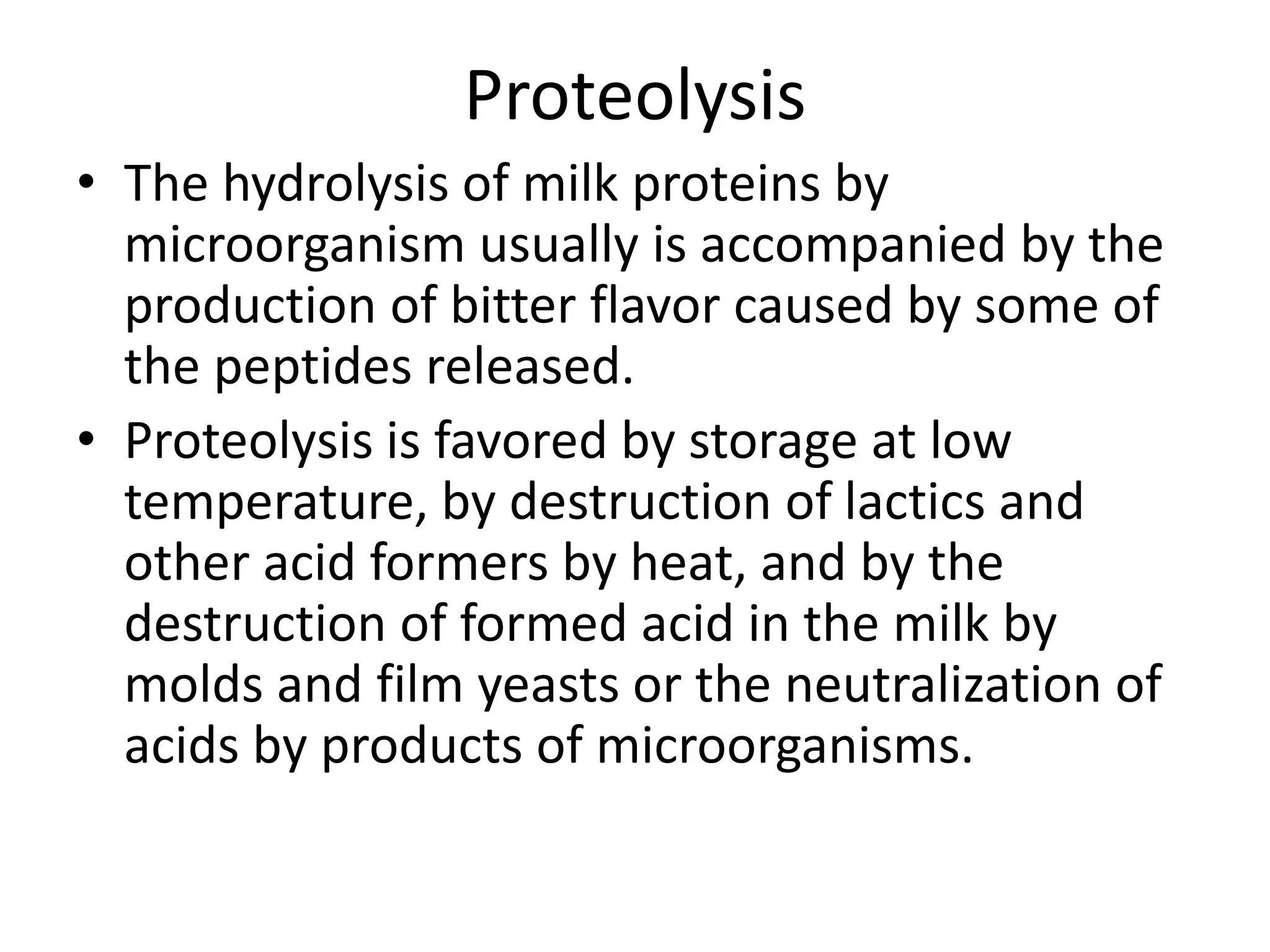 Proteolysis

• The hydrolysis of milk proteins by microorganism usually is accompanied by the production of bitter flavor caused by some of the peptides released.

• Proteolysis is favored by storage at low temperature, by destruction of lactics and other acid formers by heat, and by the destruction of formed acid in the milk by molds and film yeasts or the neutralization of acids by products of microorganisms.